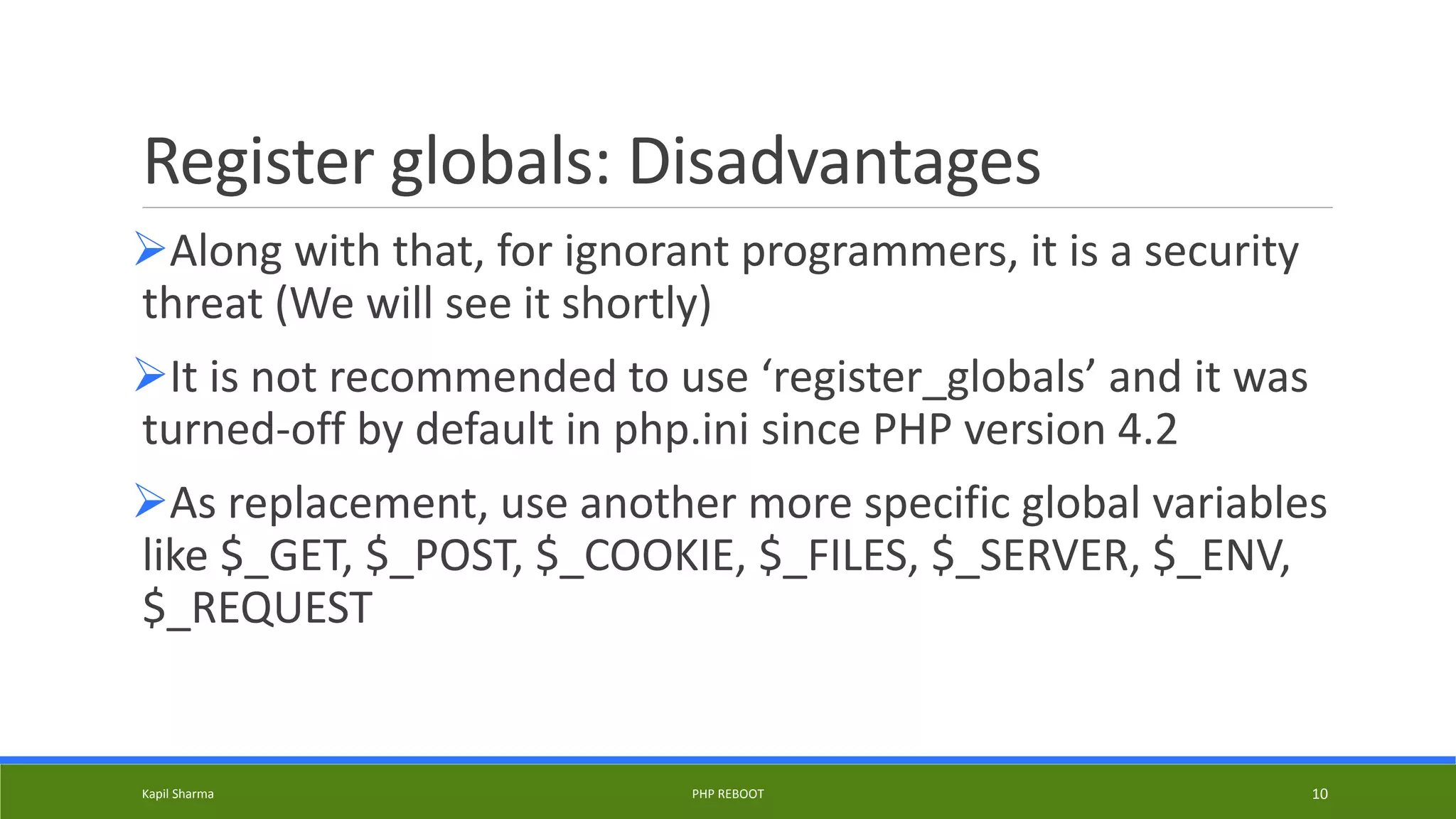 Register globals: Disadvantages

➢Along with that, for ignorant programmers, it is a security threat (We will see it shortly)

➢It is not recommended to use ‘register_globals’ and it was turned-off by default in php.ini since PHP version 4.2

➢As replacement, use another more specific global variables like \$_GET, \$_POST, \$_COOKIE, \$_FILES, \$_SERVER, \$_ENV, \$_REQUEST

Kapil Sharma PHP REBOOT 10